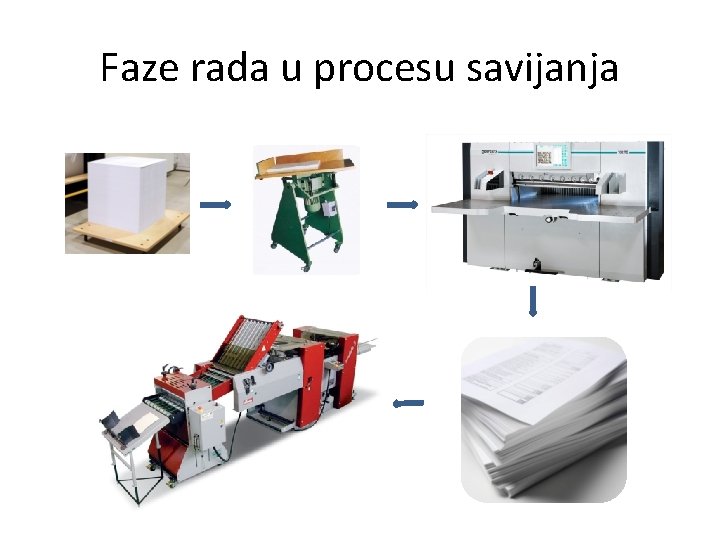 Faze rada u procesu savijanja